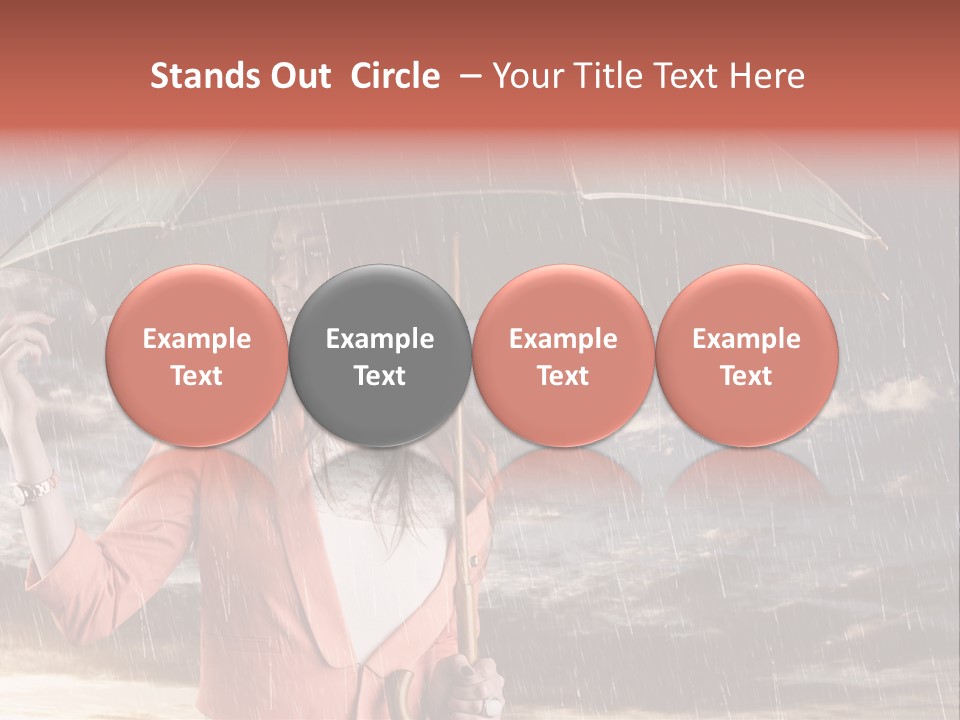 Stands Out Circle – Your Title Text Here

Example Text

Example Text

Example Text

Example Text